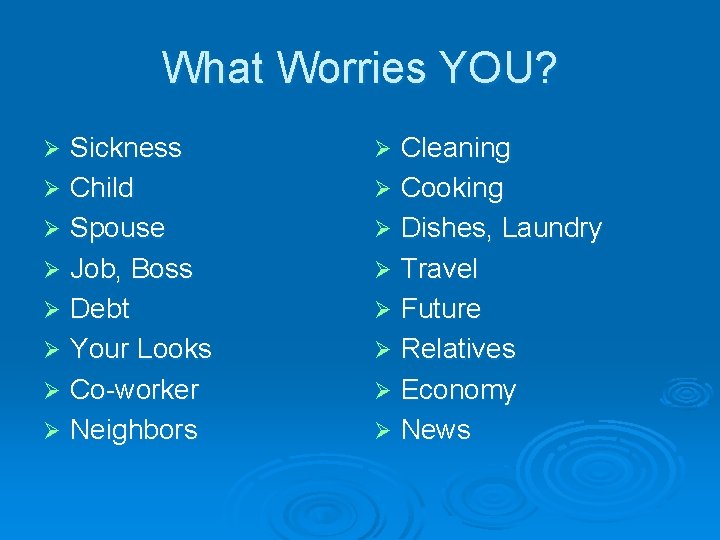 What Worries YOU?

➢ Sickness
➢ Child
➢ Spouse
➢ Job, Boss
➢ Debt
➢ Your Looks
➢ Co-worker
➢ Neighbors

➢ Cleaning
➢ Cooking
➢ Dishes, Laundry
➢ Travel
➢ Future
➢ Relatives
➢ Economy
➢ News